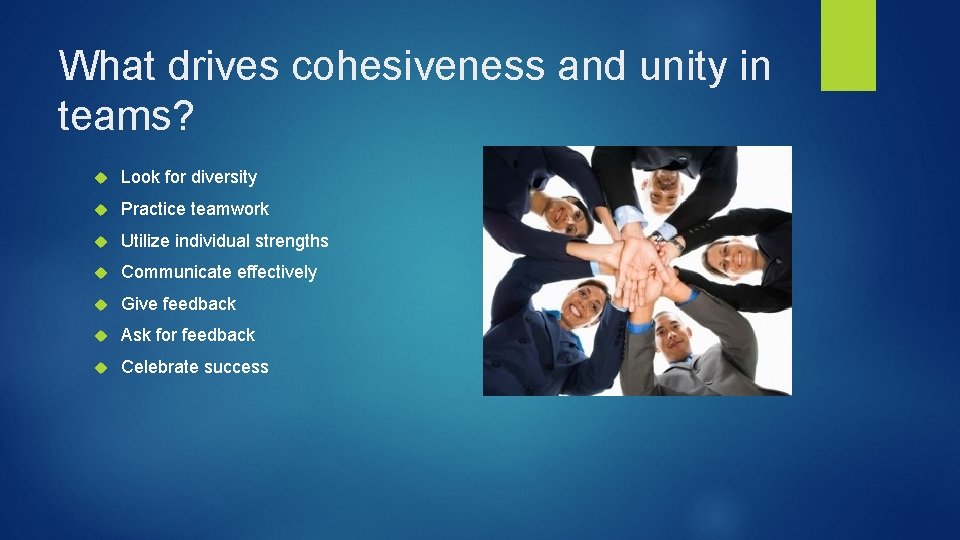 What drives cohesiveness and unity in teams?

- Look for diversity
- Practice teamwork
- Utilize individual strengths
- Communicate effectively
- Give feedback
- Ask for feedback
- Celebrate success